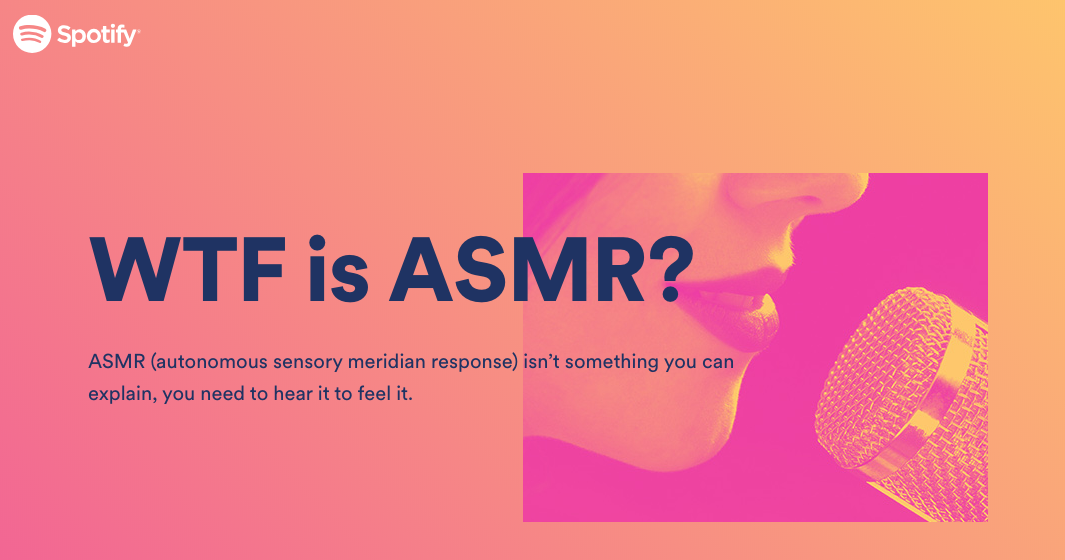 Spotify

WTF is ASMR?

ASMR (autonomous sensory meridian response) isn't something you can explain, you need to hear it to feel it.